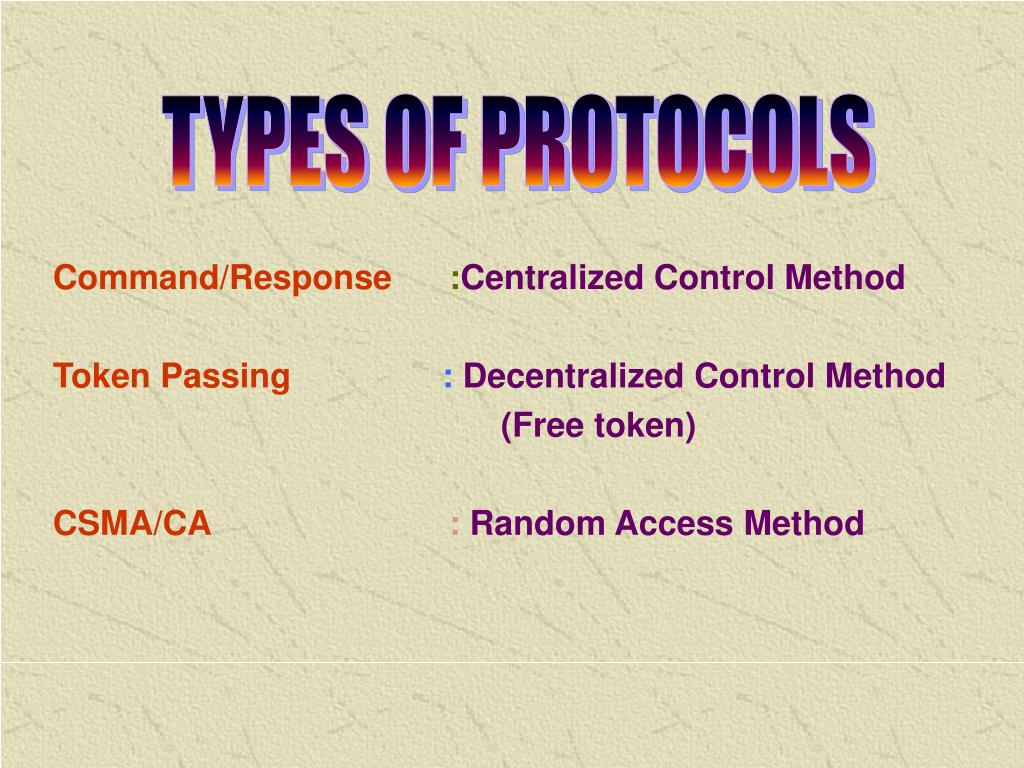 TYPES OF PROTOCOLS

Command/Response :Centralized Control Method

Token Passing : Decentralized Control Method (Free token)

CSMA/CA : Random Access Method